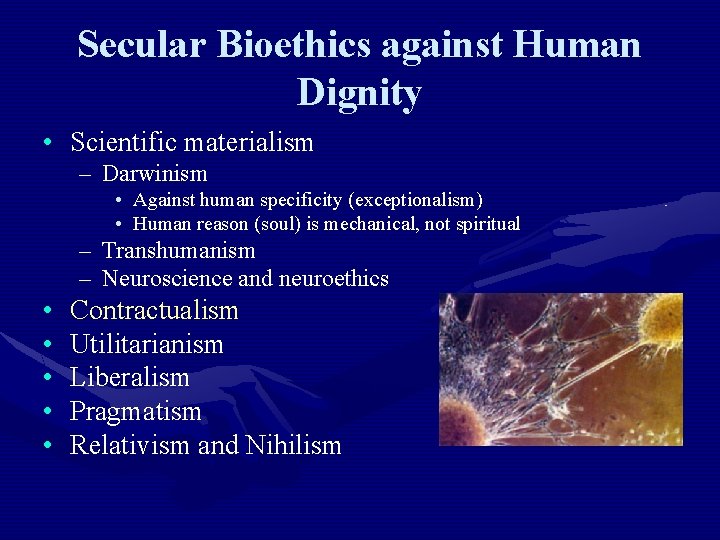 Secular Bioethics against Human Dignity

• Scientific materialism
– Darwinism
• Against human specificity (exceptionalism)
• Human reason (soul) is mechanical, not spiritual
– Transhumanism
– Neuroscience and neuroethics
• Contractualism
• Utilitarianism
• Liberalism
• Pragmatism
• Relativism and Nihilism